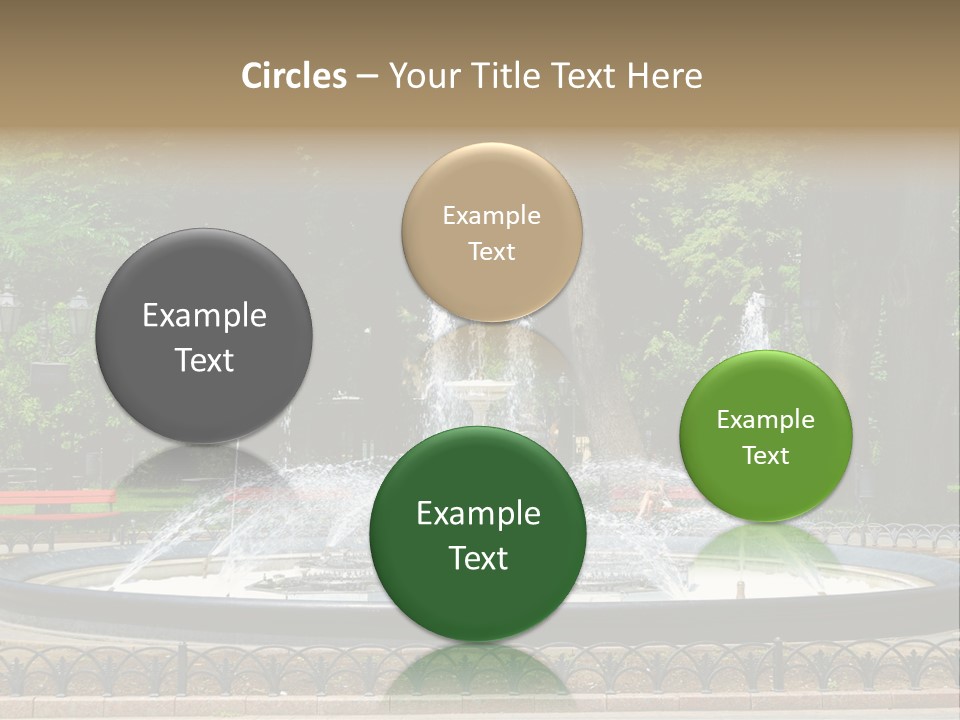 Circles – Your Title Text Here

Example Text

Example Text

Example Text

Example Text